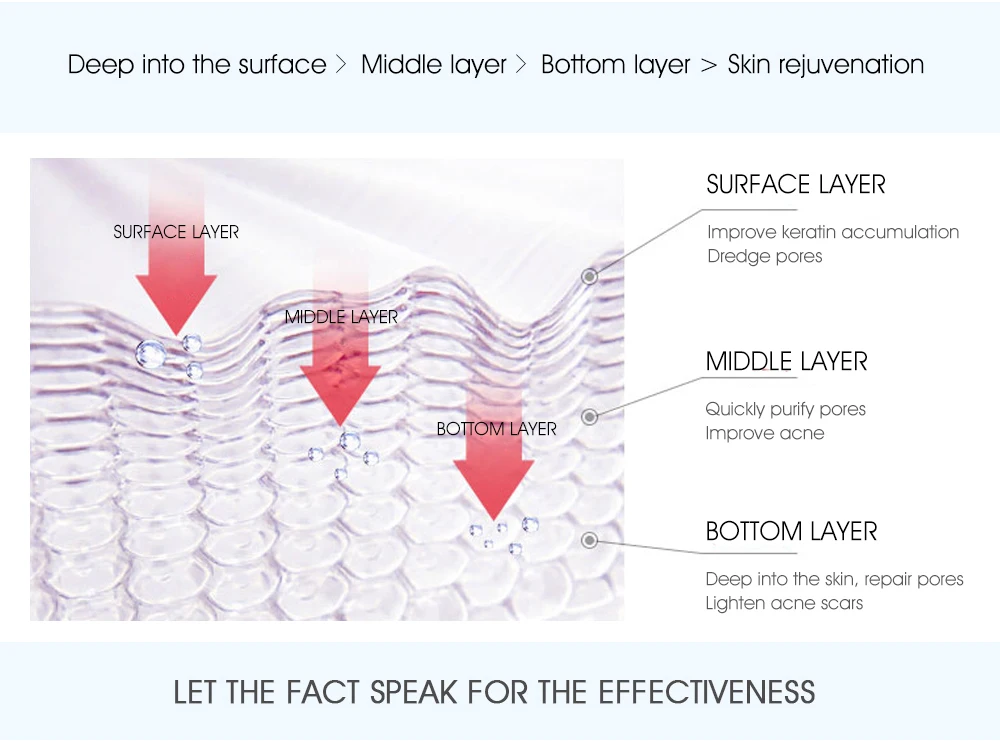 Deep into the surface > Middle layer > Bottom layer > Skin rejuvenation

SURFACE LAYER

MIDDLE LAYER

BOTTOM LAYER

SURFACE LAYER

Improve keratin accumulation
Dredge pores

MIDDLE LAYER

Quickly purify pores
Improve acne

BOTTOM LAYER

Deep into the skin, repair pores
Lighten acne scars

LET THE FACT SPEAK FOR THE EFFECTIVENESS